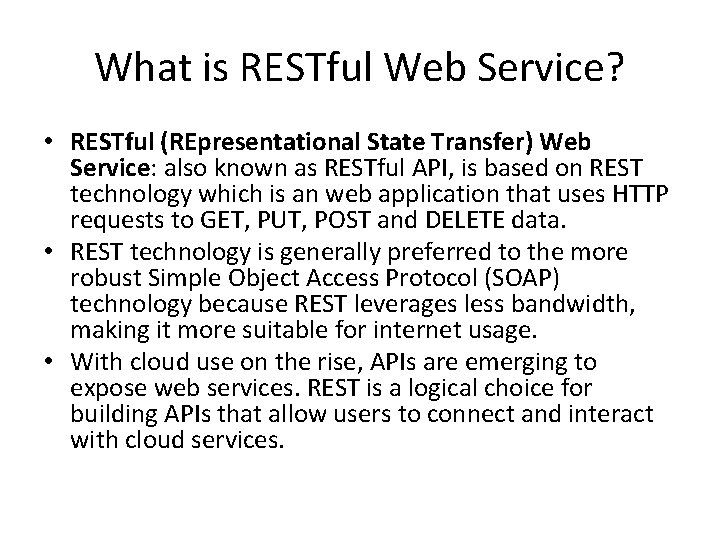 What is RESTful Web Service?

• RESTful (REpresentational State Transfer) Web Service: also known as RESTful API, is based on REST technology which is an web application that uses HTTP requests to GET, PUT, POST and DELETE data.
• REST technology is generally preferred to the more robust Simple Object Access Protocol (SOAP) technology because REST leverages less bandwidth, making it more suitable for internet usage.
• With cloud use on the rise, APIs are emerging to expose web services. REST is a logical choice for building APIs that allow users to connect and interact with cloud services.